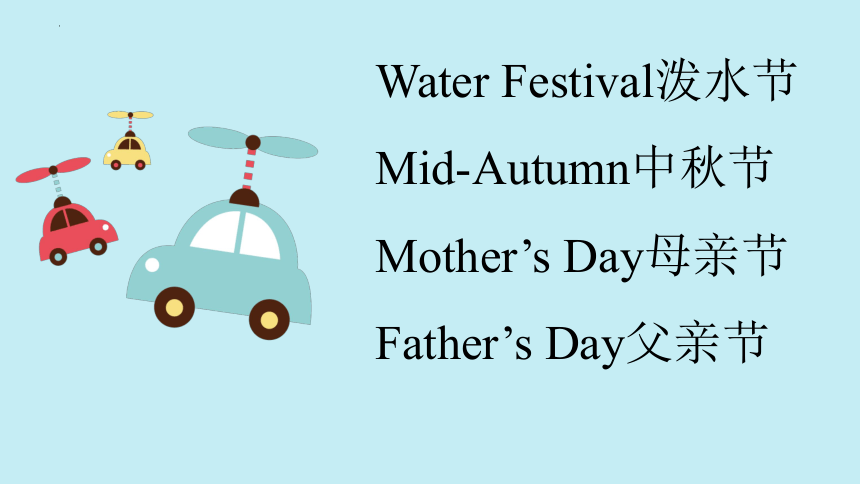 Water Festival泼水节
Mid-Autumn中秋节
Mother’s Day母亲节
Father’s Day父亲节